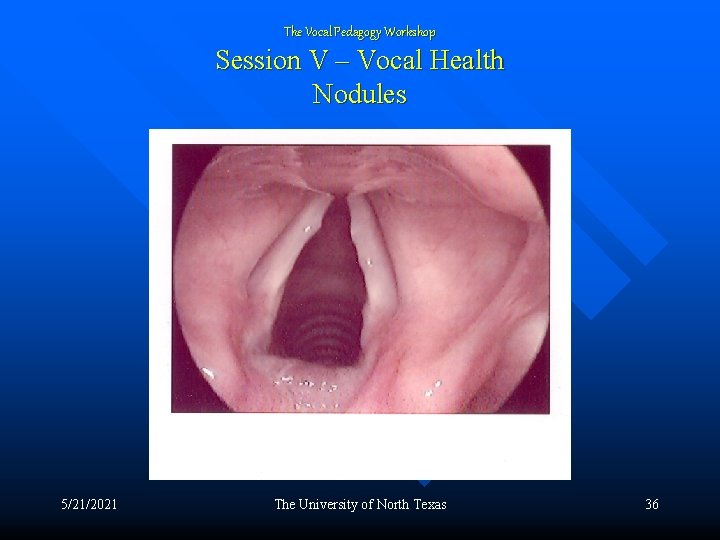 The Vocal Pedagogy Workshop

Session V – Vocal Health
Nodules

5/21/2021

The University of North Texas

36